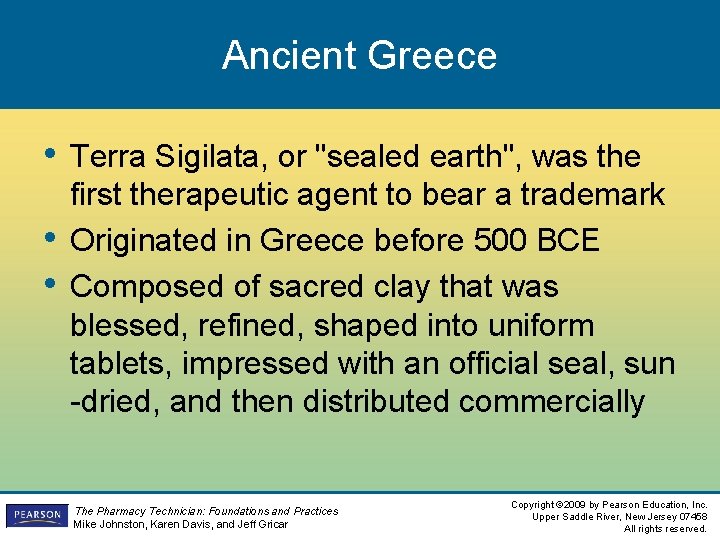 Ancient Greece

• Terra Sigilata, or "sealed earth", was the first therapeutic agent to bear a trademark
• Originated in Greece before 500 BCE
• Composed of sacred clay that was blessed, refined, shaped into uniform tablets, impressed with an official seal, sun -dried, and then distributed commercially

PEARSON

The Pharmacy Technician: Foundations and Practices
Mike Johnston, Karen Davis, and Jeff Gricar

Copyright ©2009 by Pearson Education, Inc.
Upper Saddle River, New Jersey 07458
All rights reserved.